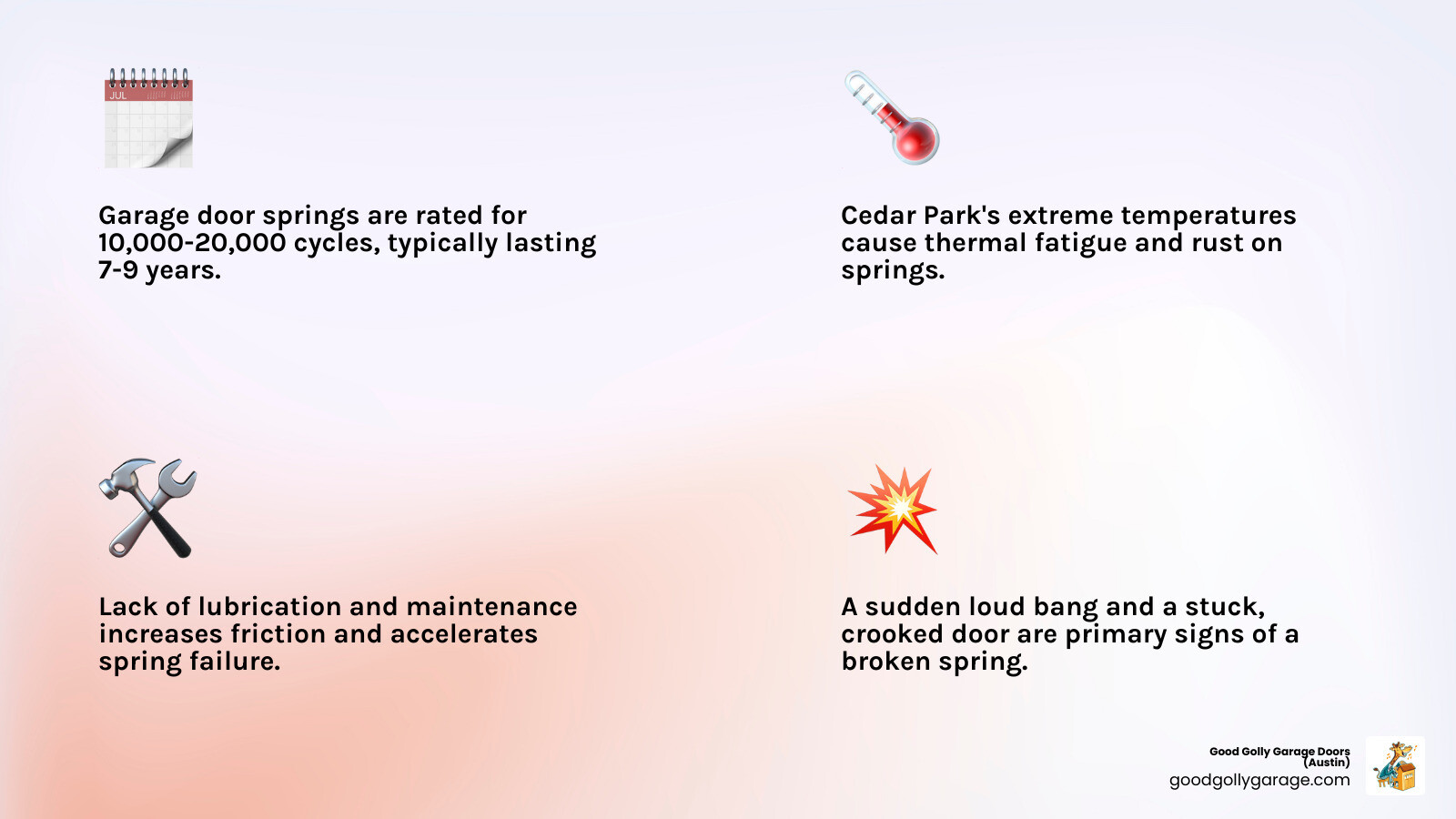 JUL

Garage door springs are rated for 10,000-20,000 cycles, typically lasting 7-9 years.

Cedar Park's extreme temperatures cause thermal fatigue and rust on springs.

Lack of lubrication and maintenance increases friction and accelerates spring failure.

A sudden loud bang and a stuck, crooked door are primary signs of a broken spring.

Good Golly Garage Doors (Austin)
goodgollygarage.com